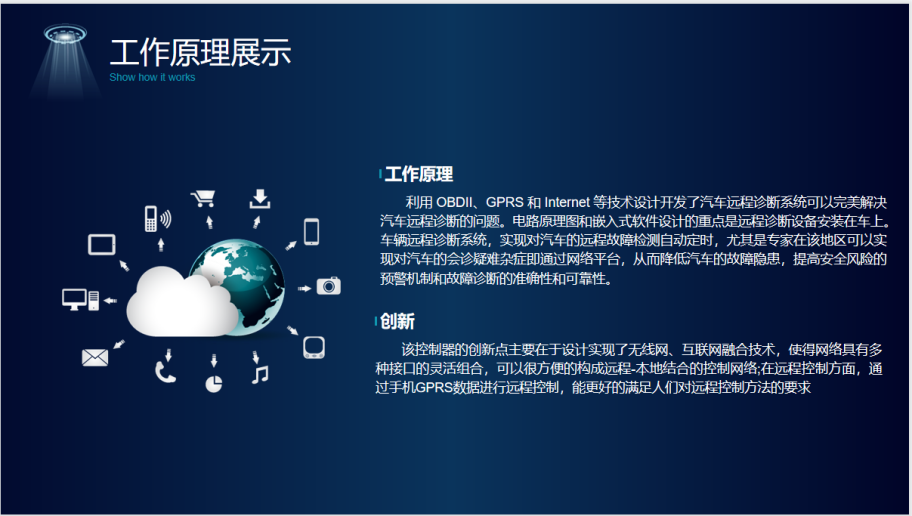 工作原理展示
Show how it works

工作原理

利用 OBDII、GPRS 和 Internet 等技术设计开发了汽车远程诊断系统可以完美解决汽车远程诊断的问题。电路原理图和嵌入式软件设计的重点是远程诊断设备安装在车上。车辆远程诊断系统，实现对汽车的远程故障检测自动定时，尤其是专家在该地区可以实现对汽车的会诊疑难杂症即通过网络平台，从而降低汽车的故障隐患，提高安全风险的预警机制和故障诊断的准确性和可靠性。

创新

该控制器的创新点主要在于设计实现了无线网、互联网融合技术，使得网络具有多种接口的灵活组合，可以很方便的构成远程-本地结合的控制网络;在远程控制方面，通过手机GPRS数据进行远程控制，能更好的满足人们对远程控制方法的要求